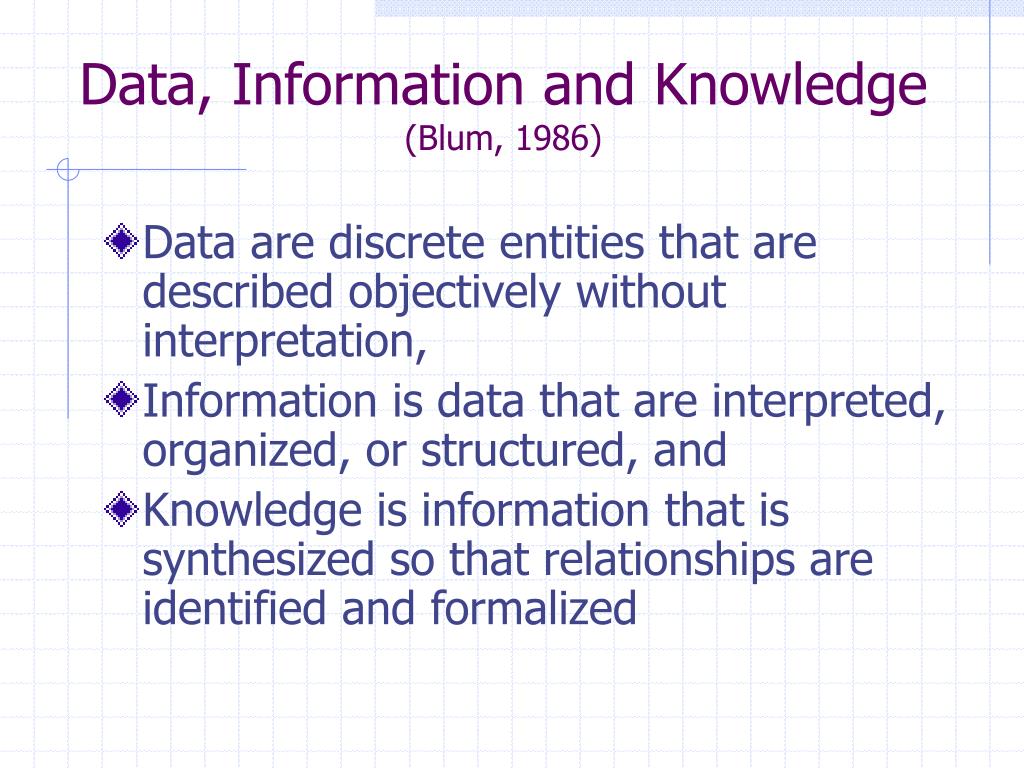 Data, Information and Knowledge
(Blum, 1986)

Data are discrete entities that are described objectively without interpretation,

Information is data that are interpreted, organized, or structured, and

Knowledge is information that is synthesized so that relationships are identified and formalized